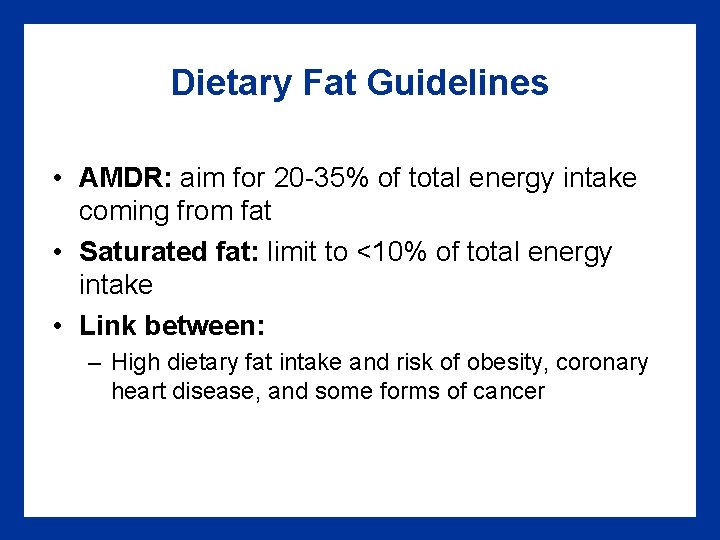 Dietary Fat Guidelines

• AMDR: aim for 20-35% of total energy intake coming from fat
• Saturated fat: limit to <10% of total energy intake
• Link between:
– High dietary fat intake and risk of obesity, coronary heart disease, and some forms of cancer